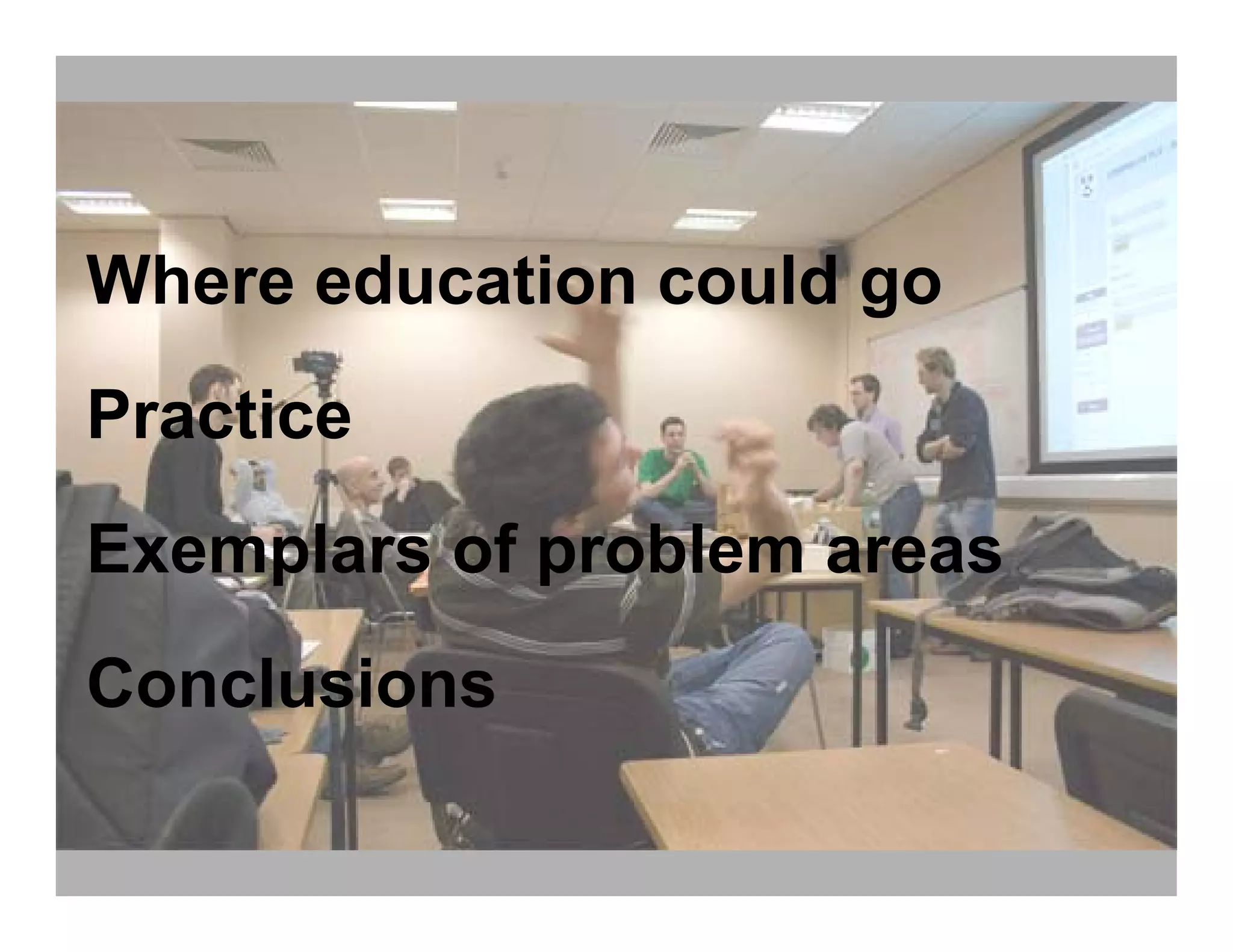 Where education could go

Practice

Exemplars of problem areas

Conclusions